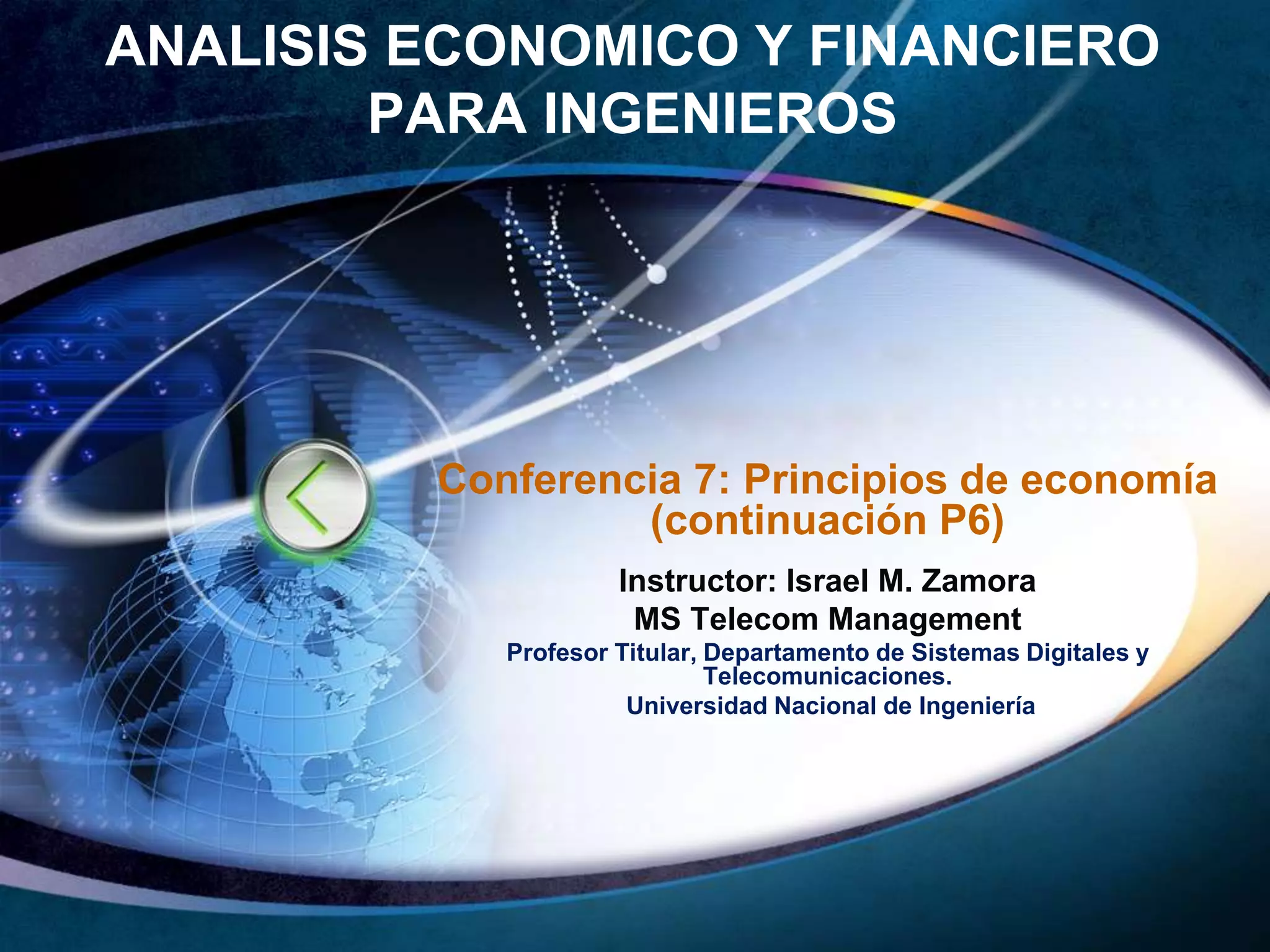 ANALISIS ECONOMICO Y FINANCIERO PARA INGENIEROS

Conferencia 7: Principios de economía (continuación P6)

Instructor: Israel M. Zamora
MS Telecom Management
Profesor Titular, Departamento de Sistemas Digitales y Telecomunicaciones.
Universidad Nacional de Ingeniería